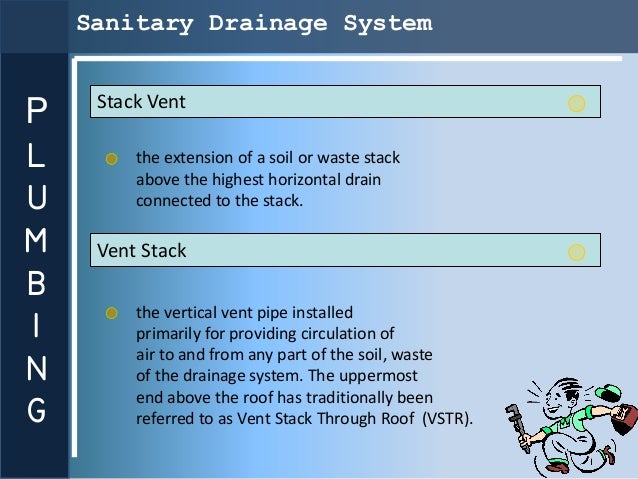 Sanitary Drainage System

PLUMBING

Stack Vent

the extension of a soil or waste stack above the highest horizontal drain connected to the stack.

Vent Stack

the vertical vent pipe installed primarily for providing circulation of air to and from any part of the soil, waste of the drainage system. The uppermost end above the roof has traditionally been referred to as Vent Stack Through Roof (VSTR).